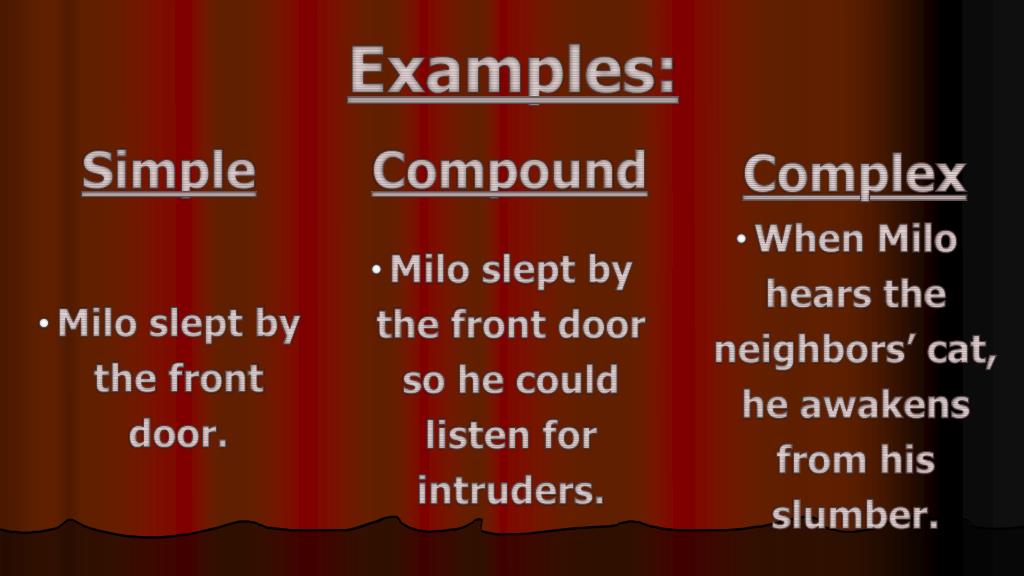 Examples:

Simple

• Milo slept by the front door.

Compound

• Milo slept by the front door so he could listen for intruders.

Complex

• When Milo hears the neighbors' cat, he awakens from his slumber.